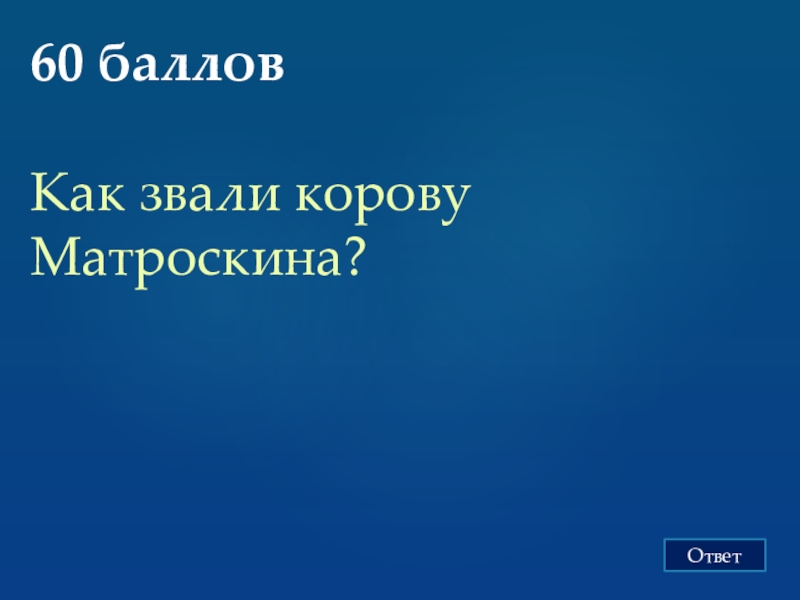 60 баллов

Как звали корову Матроскина?

Ответ